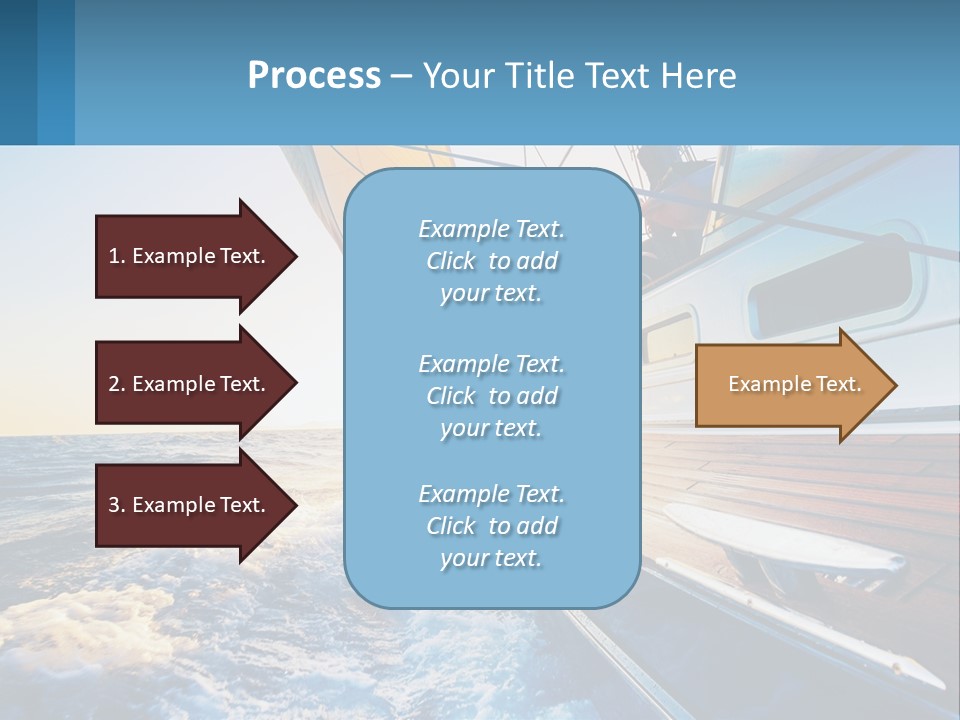 Process – Your Title Text Here

1. Example Text.

2. Example Text.

3. Example Text.

Example Text. Click to add your text.

Example Text. Click to add your text.

Example Text. Click to add your text.

Example Text.